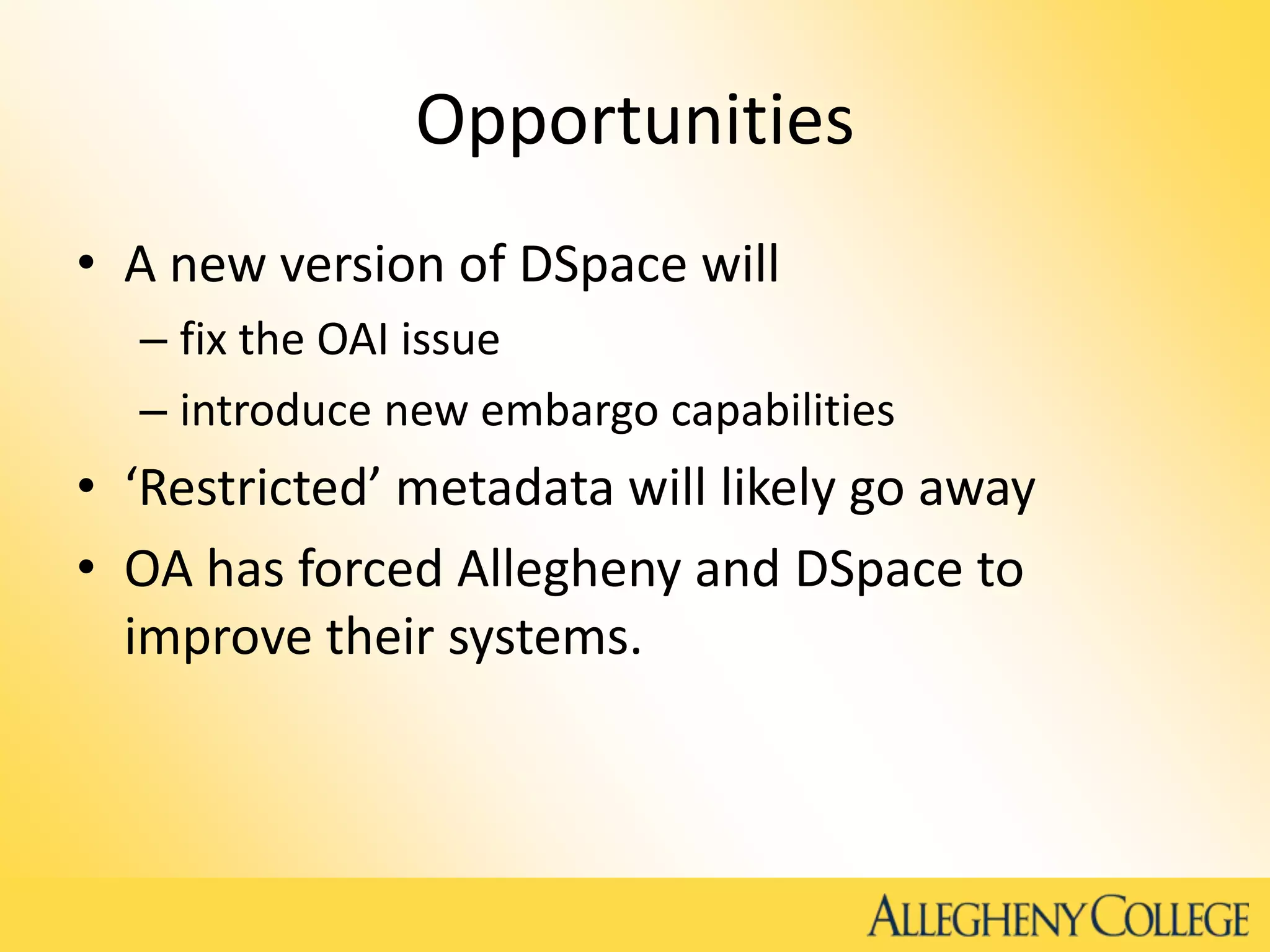 Opportunities

• A new version of DSpace will
  – fix the OAI issue
  – introduce new embargo capabilities
• ‘Restricted’ metadata will likely go away
• OA has forced Allegheny and DSpace to improve their systems.

ALLEGHENY COLLEGE